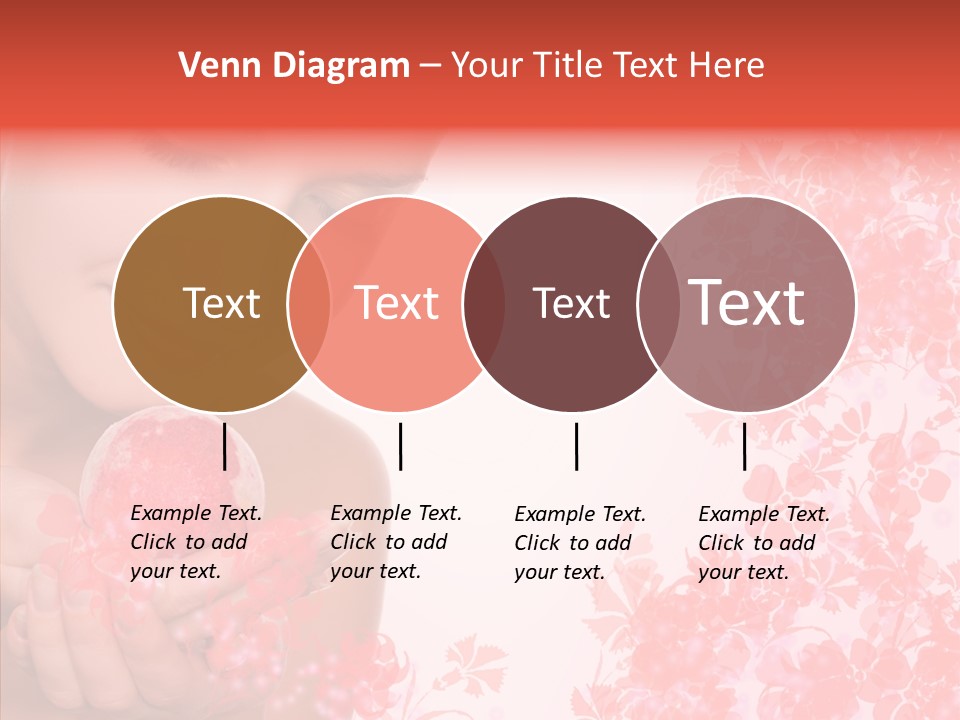 Venn Diagram – Your Title Text Here

Text

Text

Text

Text

Example Text. Click to add your text.

Example Text. Click to add your text.

Example Text. Click to add your text.

Example Text. Click to add your text.